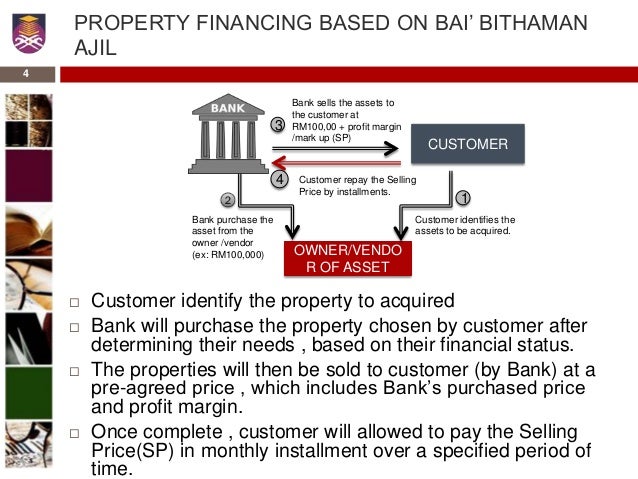 PROPERTY FINANCING BASED ON BAI' BITHAMAN AJIL

4

BANK

3 Bank sells the assets to the customer at RM100,00 + profit margin /mark up (SP)

CUSTOMER

4 Customer repay the Selling Price by installments.

2 Bank purchase the asset from the owner /vendor (ex: RM100,000)

1 Customer identifies the assets to be acquired.

OWNER/VENDOR OF ASSET

□ Customer identify the property to acquired

□ Bank will purchase the property chosen by customer after determining their needs , based on their financial status.

□ The properties will then be sold to customer (by Bank) at a pre-agreed price , which includes Bank's purchased price and profit margin.

□ Once complete , customer will allowed to pay the Selling Price(SP) in monthly installment over a specified period of time.